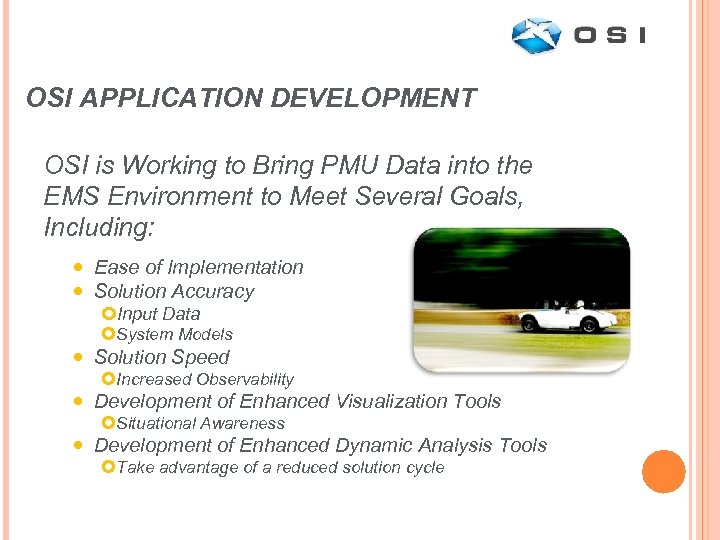 OSI

OSI APPLICATION DEVELOPMENT

OSI is Working to Bring PMU Data into the EMS Environment to Meet Several Goals, Including:

- Ease of Implementation
- Solution Accuracy
  - Input Data
  - System Models
- Solution Speed
  - Increased Observability
- Development of Enhanced Visualization Tools
  - Situational Awareness
- Development of Enhanced Dynamic Analysis Tools
  - Take advantage of a reduced solution cycle